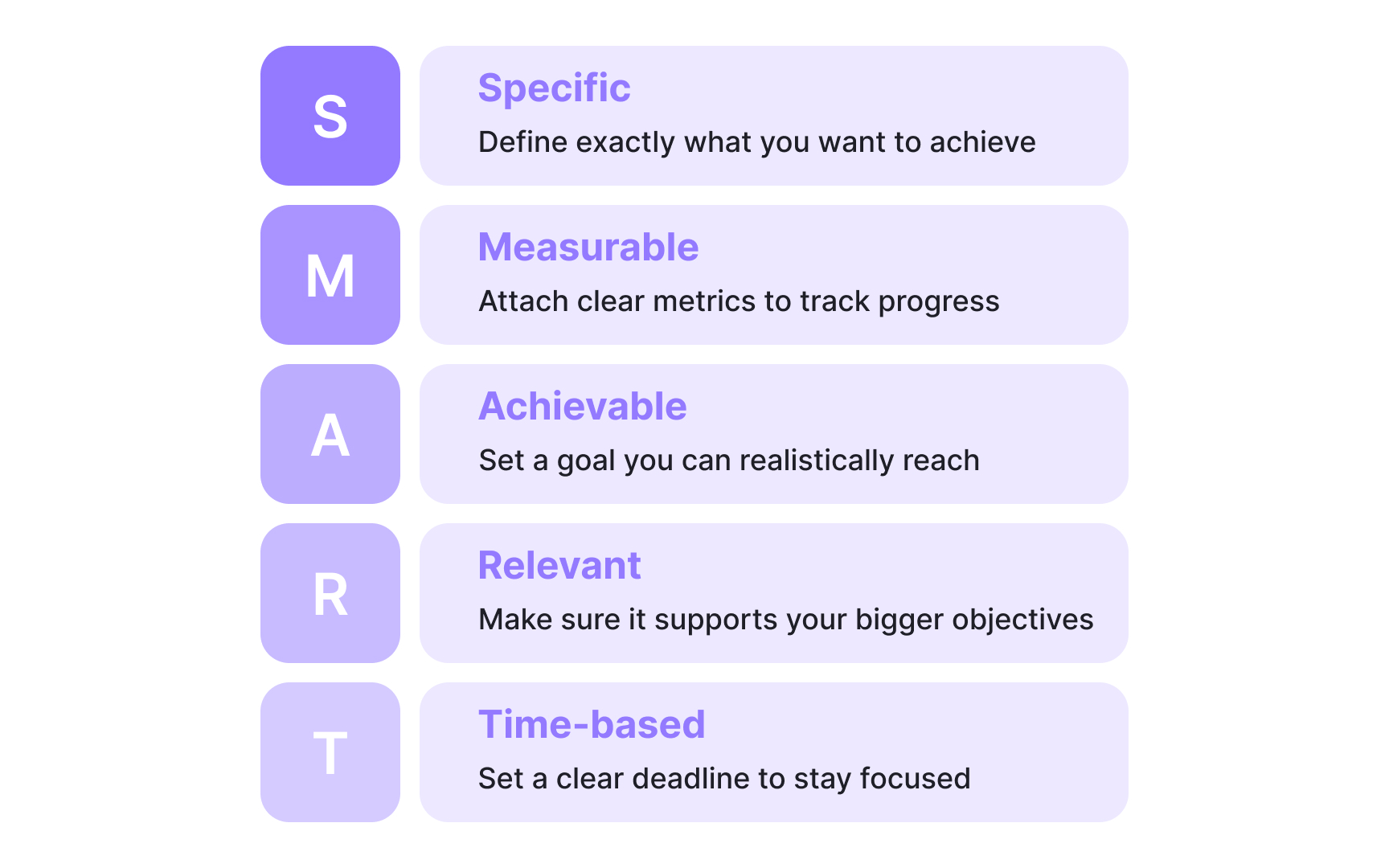 S

Specific

Define exactly what you want to achieve

M

Measurable

Attach clear metrics to track progress

A

Achievable

Set a goal you can realistically reach

R

Relevant

Make sure it supports your bigger objectives

T

Time-based

Set a clear deadline to stay focused